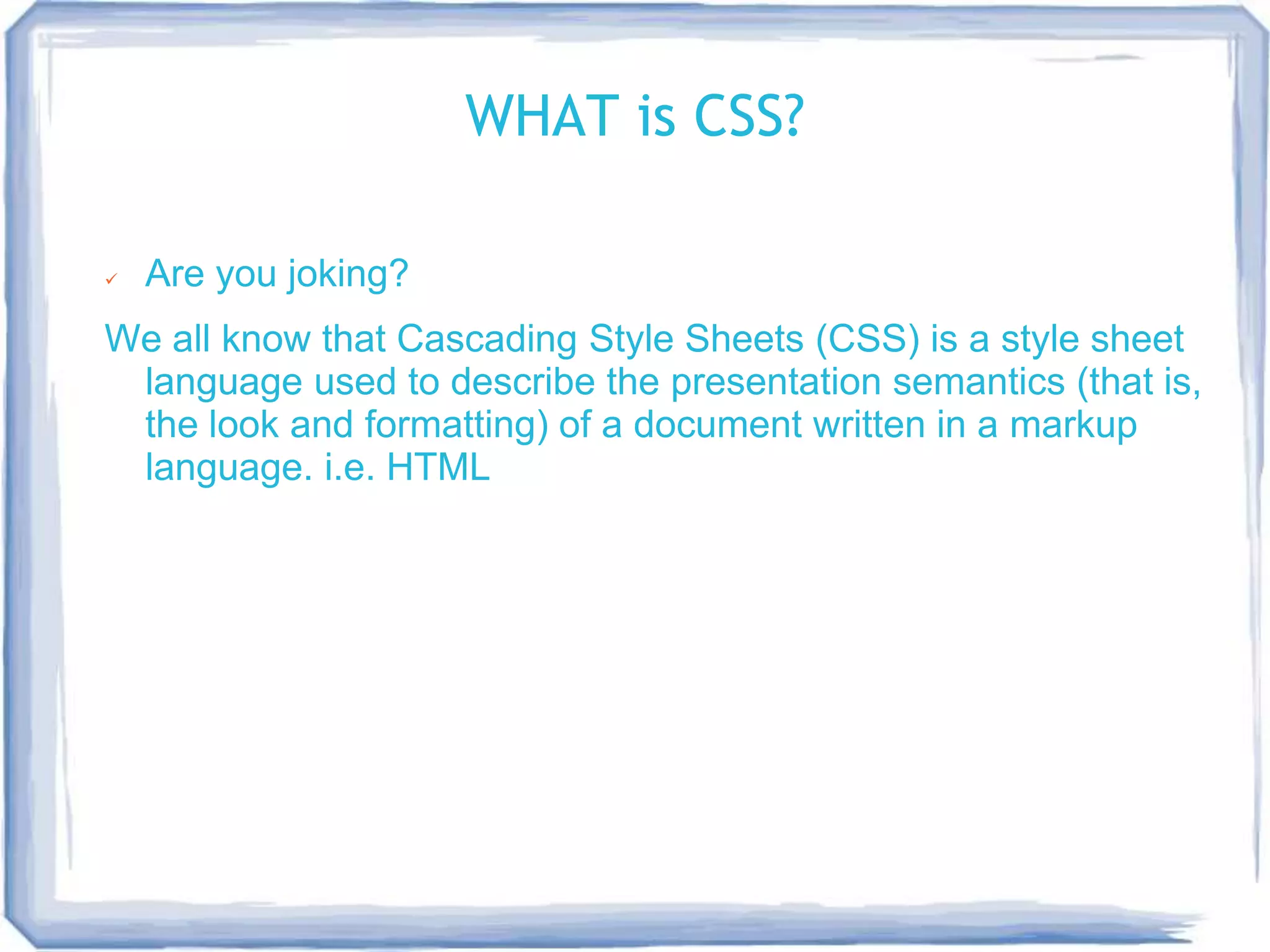 WHAT is CSS?

✓ Are you joking?

We all know that Cascading Style Sheets (CSS) is a style sheet language used to describe the presentation semantics (that is, the look and formatting) of a document written in a markup language. i.e. HTML